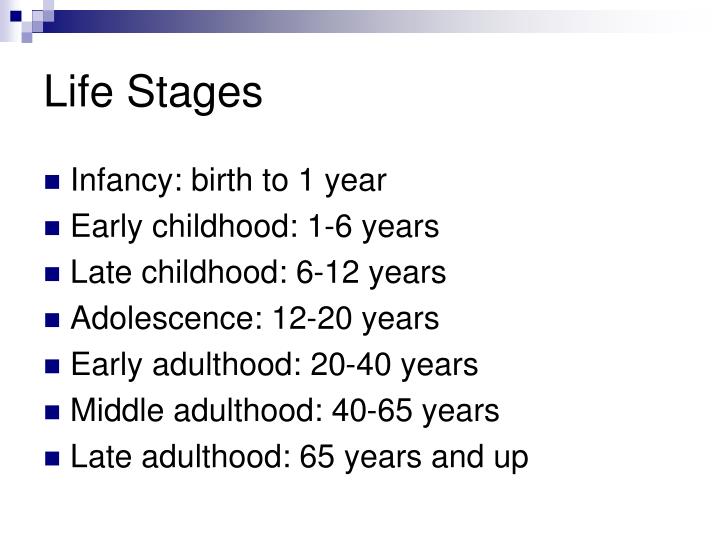 Life Stages

- Infancy: birth to 1 year
- Early childhood: 1-6 years
- Late childhood: 6-12 years
- Adolescence: 12-20 years
- Early adulthood: 20-40 years
- Middle adulthood: 40-65 years
- Late adulthood: 65 years and up